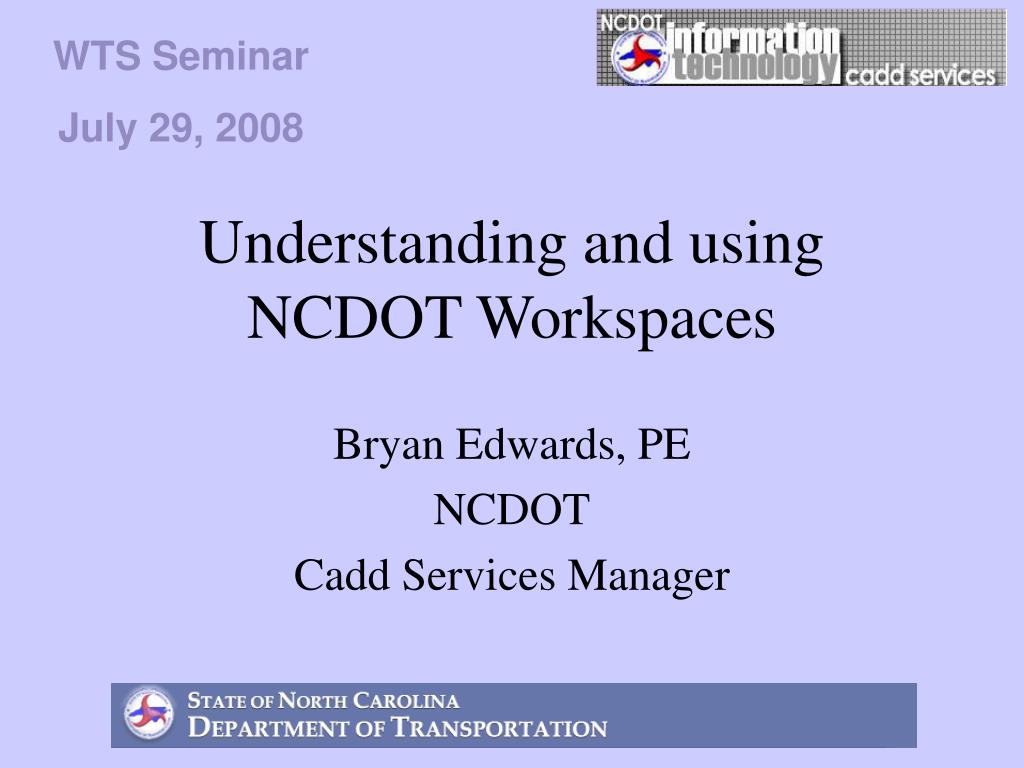 WTS Seminar

July 29, 2008

NCDOT information technology cadd services

Understanding and using NCDOT Workspaces

Bryan Edwards, PE

NCDOT

Cadd Services Manager

STATE OF NORTH CAROLINA
DEPARTMENT OF TRANSPORTATION